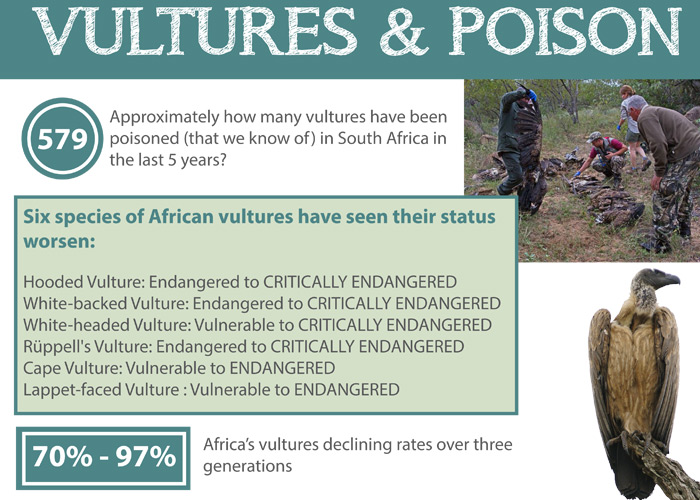 VULTURES & POISON

579

Approximately how many vultures have been poisoned (that we know of) in South Africa in the last 5 years?

Six species of African vultures have seen their status worsen:

Hooded Vulture: Endangered to CRITICALLY ENDANGERED
White-backed Vulture: Endangered to CRITICALLY ENDANGERED
White-headed Vulture: Vulnerable to CRITICALLY ENDANGERED
Rüppell's Vulture: Endangered to CRITICALLY ENDANGERED
Cape Vulture: Vulnerable to ENDANGERED
Lappet-faced Vulture : Vulnerable to ENDANGERED

70% - 97%

Africa's vultures declining rates over three generations